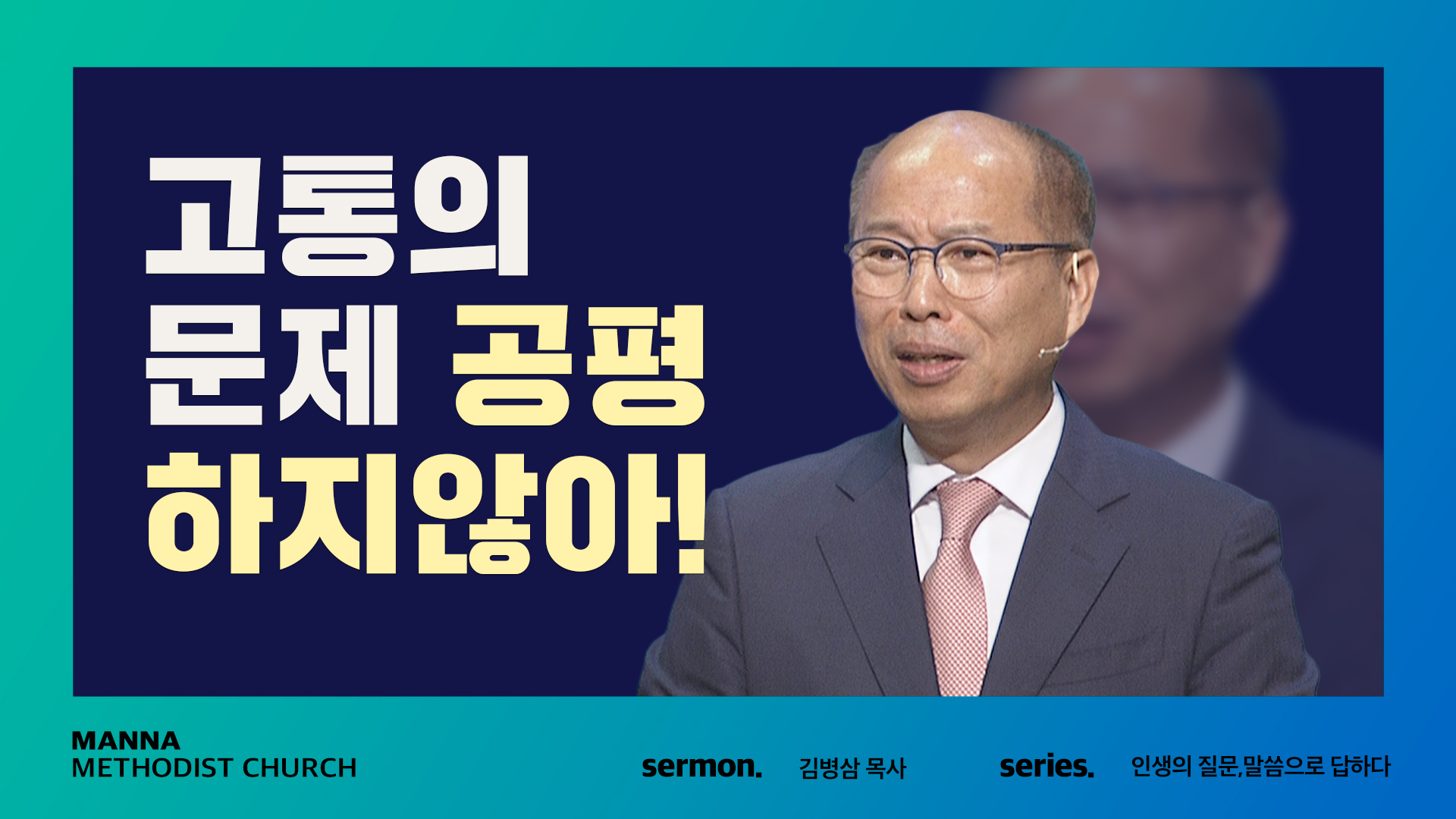 고통의
문제 공평
하지않아!

MANNA
METHODIST CHURCH

sermon. 김병삼 목사

series. 인생의 질문,말씀으로 답하다